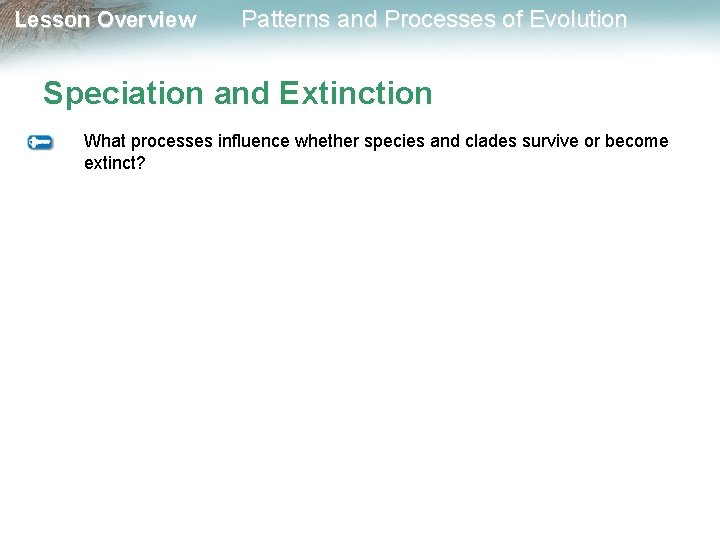 Lesson Overview Patterns and Processes of Evolution

Speciation and Extinction

What processes influence whether species and clades survive or become extinct?